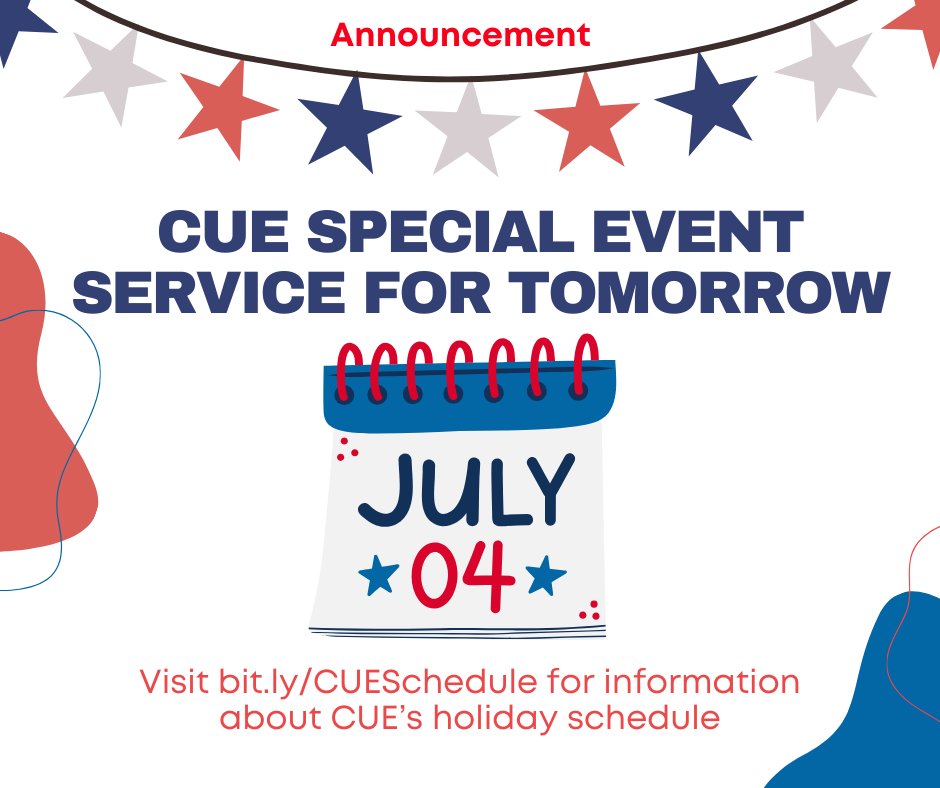 Announcement

CUE SPECIAL EVENT SERVICE FOR TOMORROW

JULY
04

Visit bit.ly/CUESchedule for information about CUE's holiday schedule